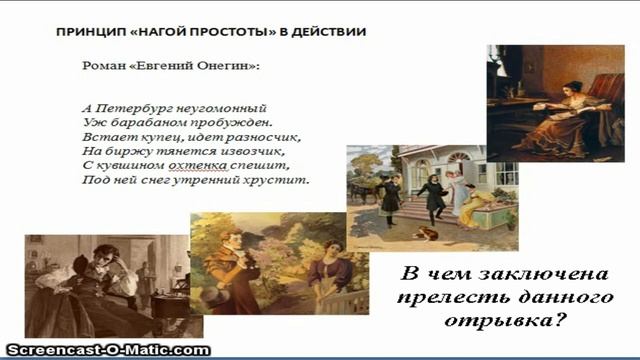 ПРИНЦИП «НАГОЙ ПРОСТОТЫ» В ДЕЙСТВИИ

Роман «Евгений Онегин»:

А Петербург неугомонный
Уж барабаном пробужден.
Встает купец, идет разносчик,
На биржу тянется извозчик,
С кувшином охтенка спешит,
Под ней снег утренний хрустит.

В чем заключена прелесть данного отрывка?

Screencast-O-Matic.com